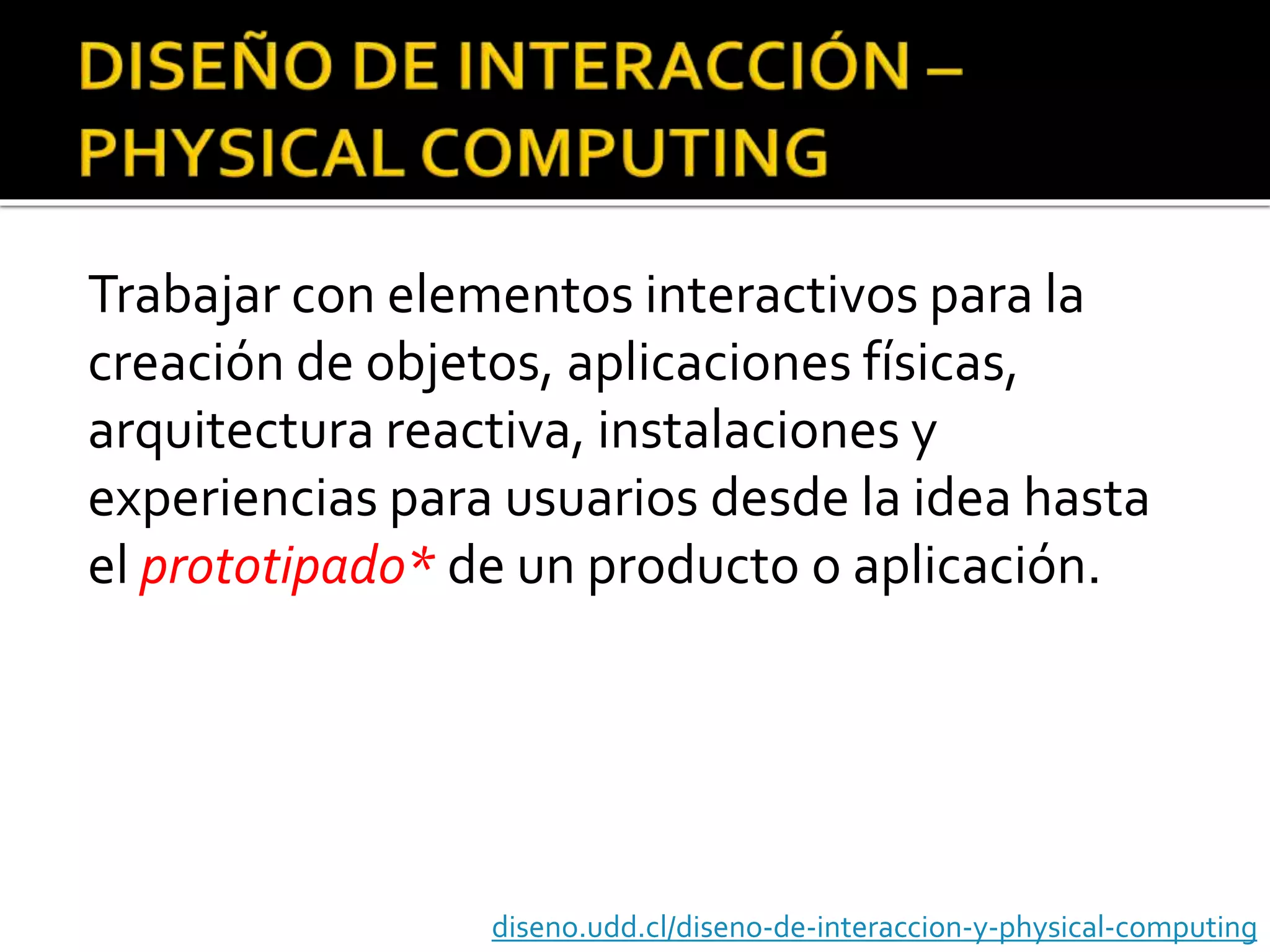 DISEÑO DE INTERACCIÓN – PHYSICAL COMPUTING

Trabajar con elementos interactivos para la creación de objetos, aplicaciones físicas, arquitectura reactiva, instalaciones y experiencias para usuarios desde la idea hasta el prototipado* de un producto o aplicación.

diseno.udd.cl/diseno-de-interaccion-y-physical-computing